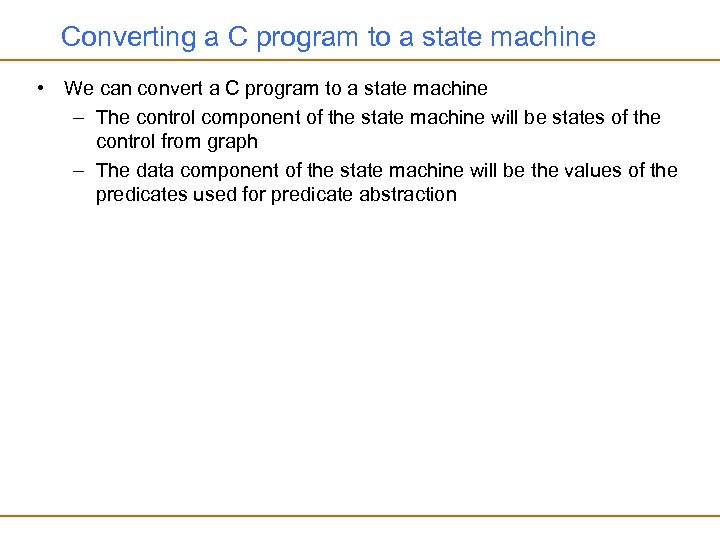 Converting a C program to a state machine

• We can convert a C program to a state machine
 – The control component of the state machine will be states of the control from graph
 – The data component of the state machine will be the values of the predicates used for predicate abstraction